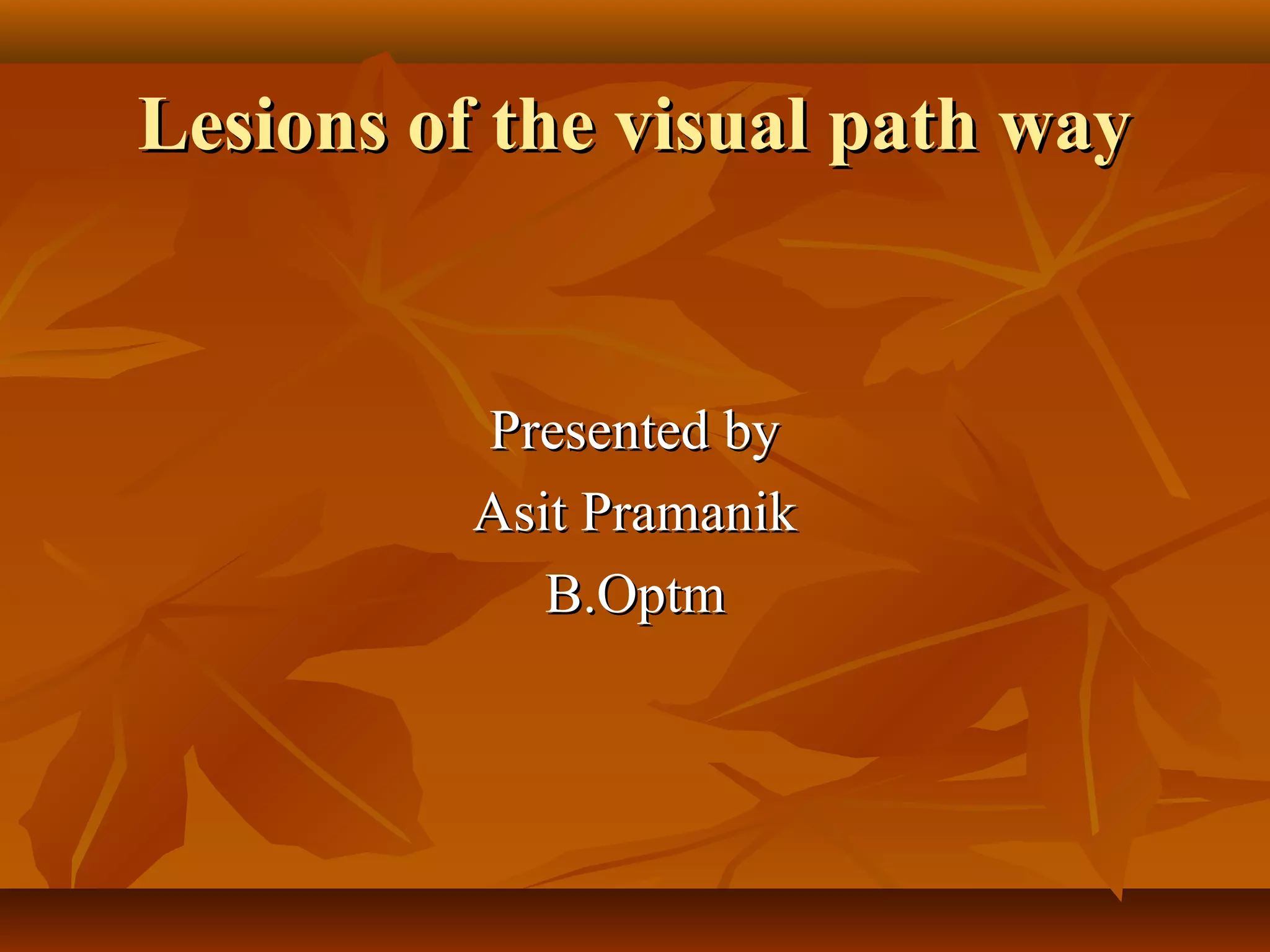 Lesions of the visual path way

Presented by
Asit Pramanik
B.Optm